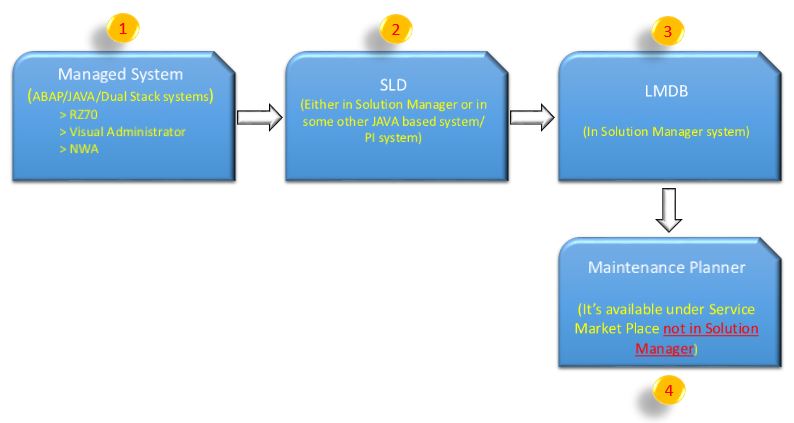 1

Managed System
(ABAP/JAVA/Dual Stack systems)
> RZ70
> Visual Administrator
> NWA

2

SLD
(Either in Solution Manager or in some other JAVA based system/ PI system)

3

LMDB

(In Solution Manager system)

Maintenance Planner

(It's available under Service Market Place not in Solution Manager)

4